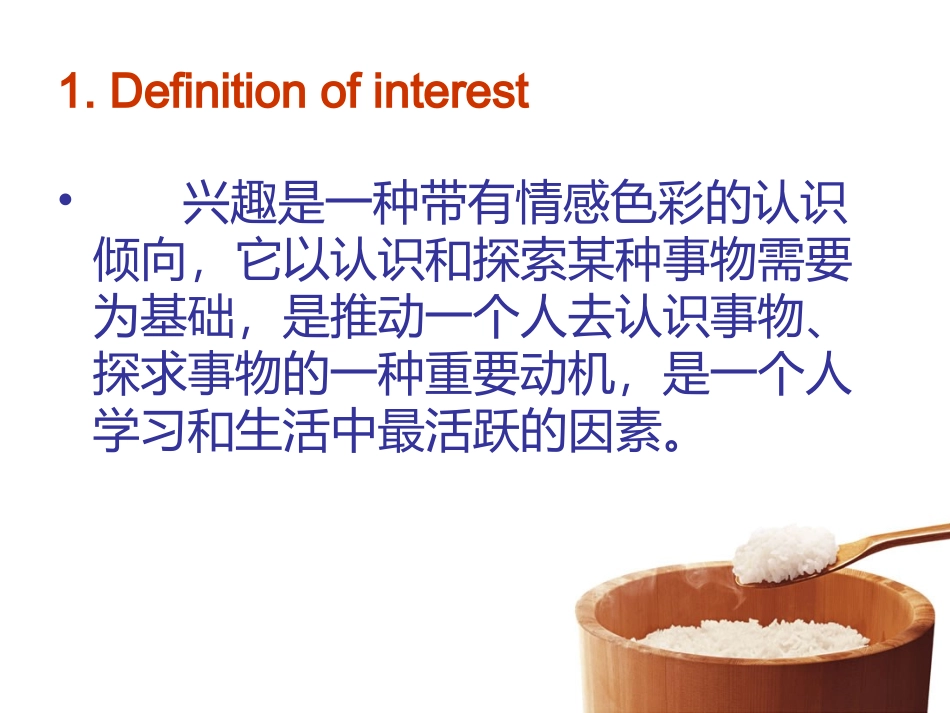 1. Definition of interest

• 兴趣是一种带有情感色彩的认识倾向，它以认识和探索某种事物需要为基础，是推动一个人去认识事物、探求事物的一种重要动机，是一个人学习和生活中最活跃的因素。